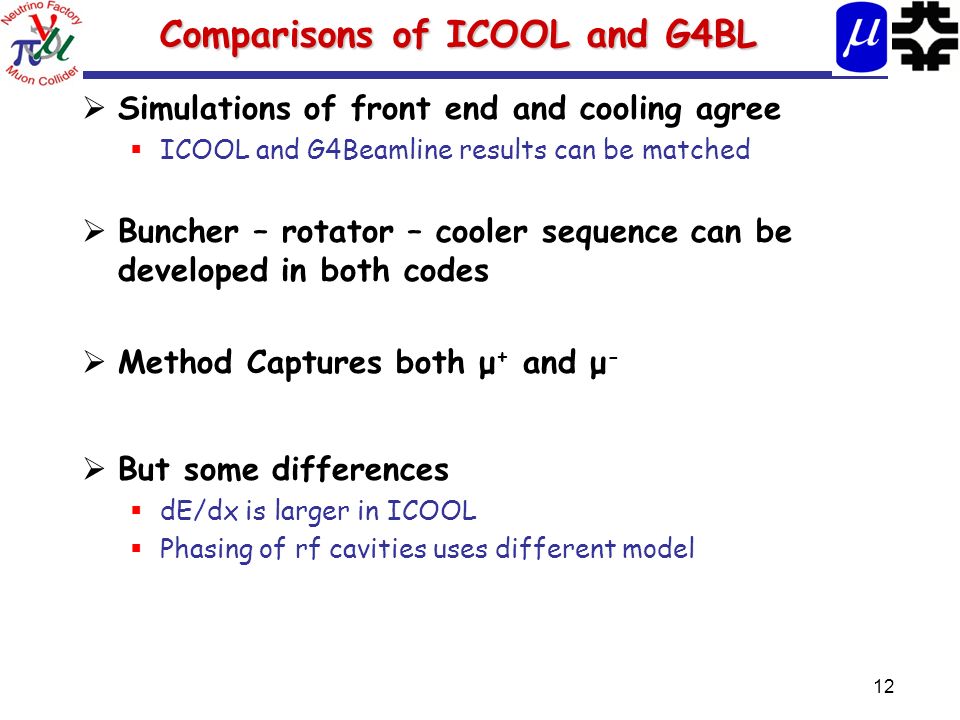 Neutrino Factory
$\nu$ $\pi$ $\mu$
Muon Collider

Comparisons of ICOOL and G4BL

$\mu$

➢ Simulations of front end and cooling agree
▪ ICOOL and G4Beamline results can be matched

➢ Buncher – rotator – cooler sequence can be developed in both codes

➢ Method Captures both $\mu^+$ and $\mu^-$

➢ But some differences
▪ dE/dx is larger in ICOOL
▪ Phasing of rf cavities uses different model

12